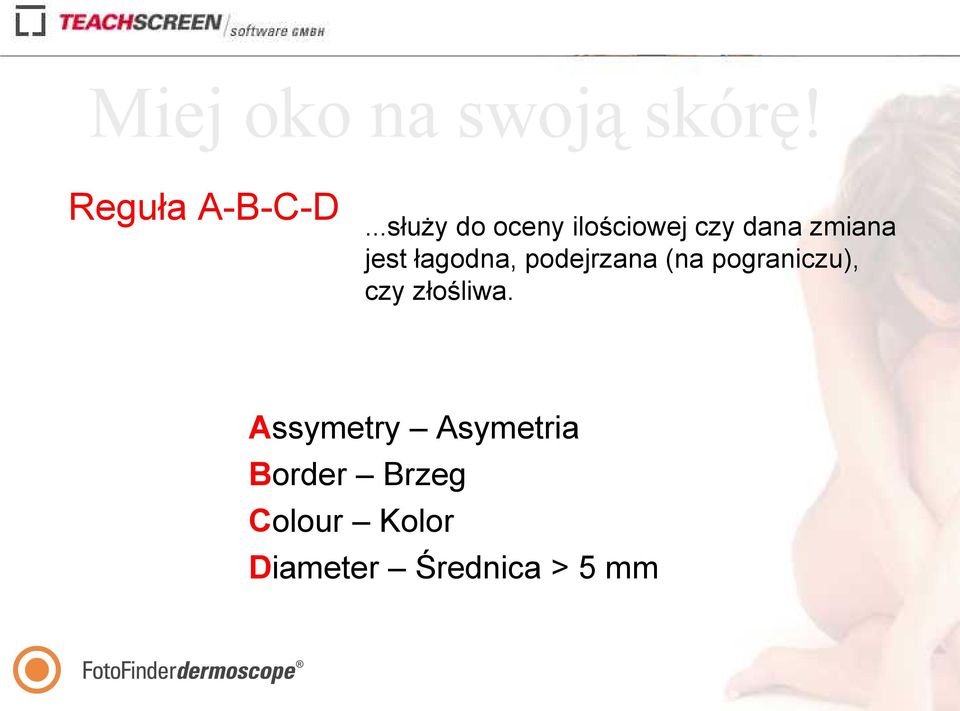 TEACHSCREEN software GMBH

Miej oko na swoją skórę!

Reguła A-B-C-D

...służy do oceny ilościowej czy dana zmiana jest łagodna, podejrzana (na pograniczu), czy złośliwa.

Assymetry – Asymetria
Border – Brzeg
Colour – Kolor
Diameter – Średnica > 5 mm

FotoFinderdermoscope®